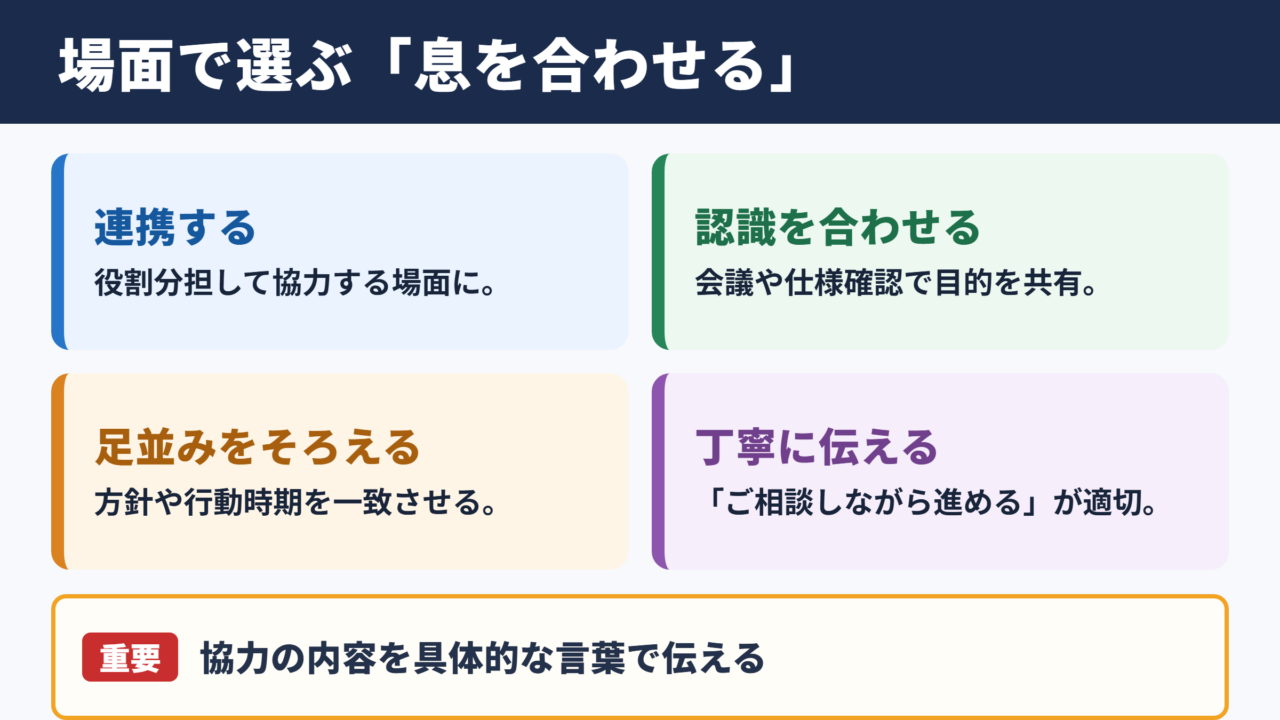 場面で選ぶ「息を合わせる」

連携する
役割分担して協力する場面に。

認識を合わせる
会議や仕様確認で目的を共有。

足並みをそろえる
方針や行動時期を一致させる。

丁寧に伝える
「ご相談しながら進める」が適切。

重要 協力の内容を具体的な言葉で伝える